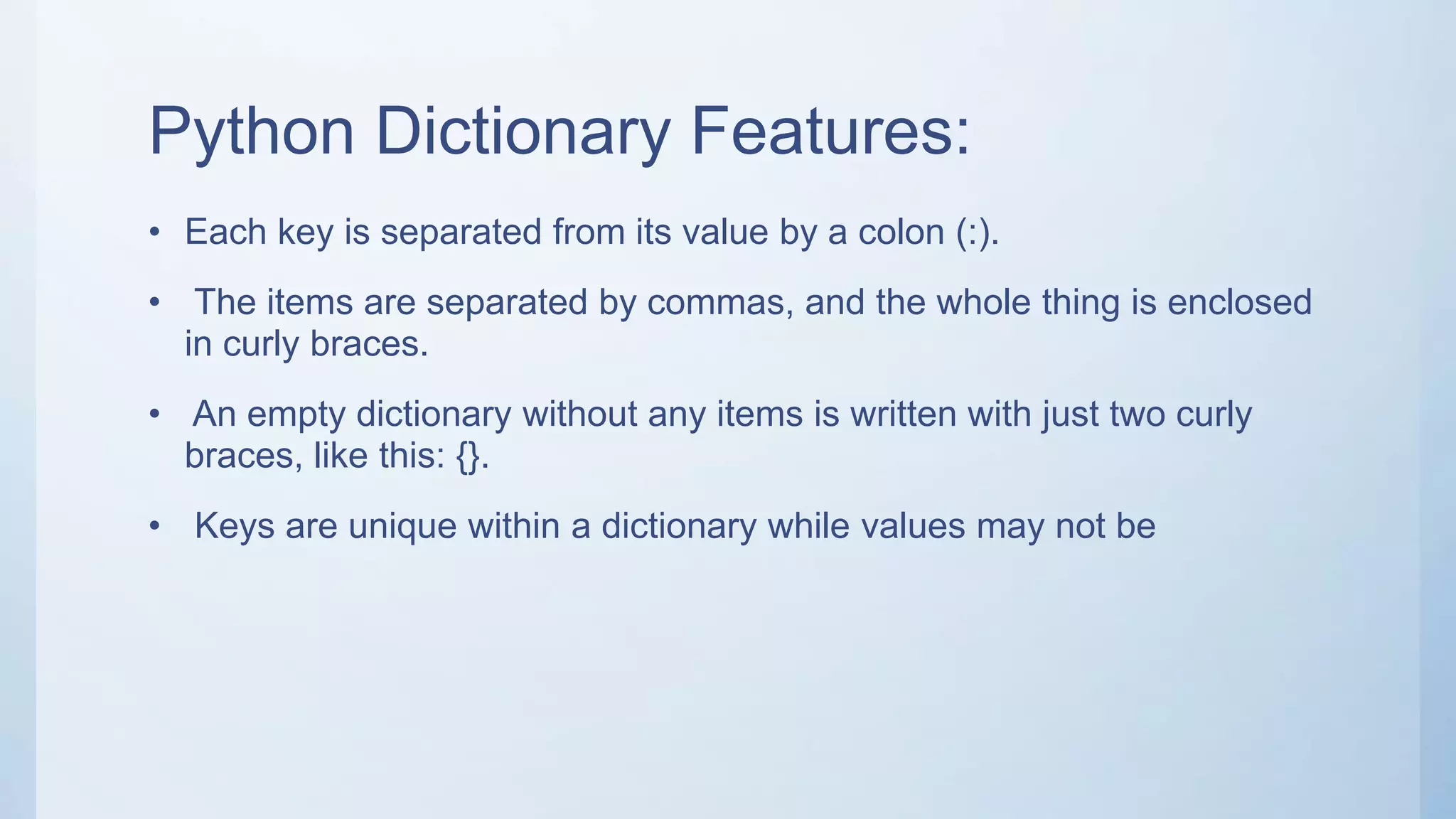 Python Dictionary Features:

• Each key is separated from its value by a colon (:).

• The items are separated by commas, and the whole thing is enclosed in curly braces.

• An empty dictionary without any items is written with just two curly braces, like this: {}.

• Keys are unique within a dictionary while values may not be